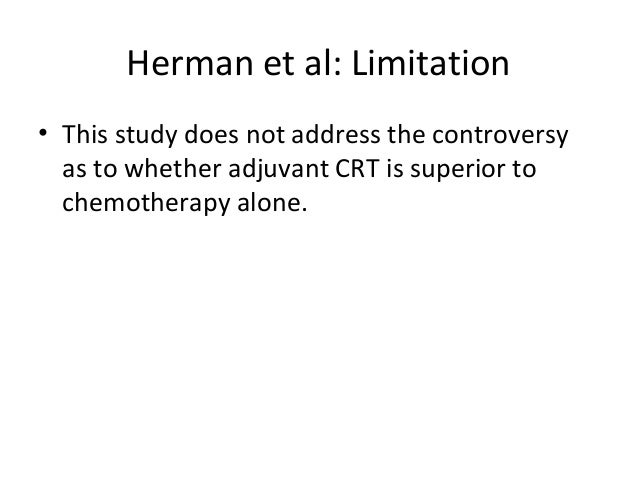 Herman et al: Limitation

• This study does not address the controversy as to whether adjuvant CRT is superior to chemotherapy alone.